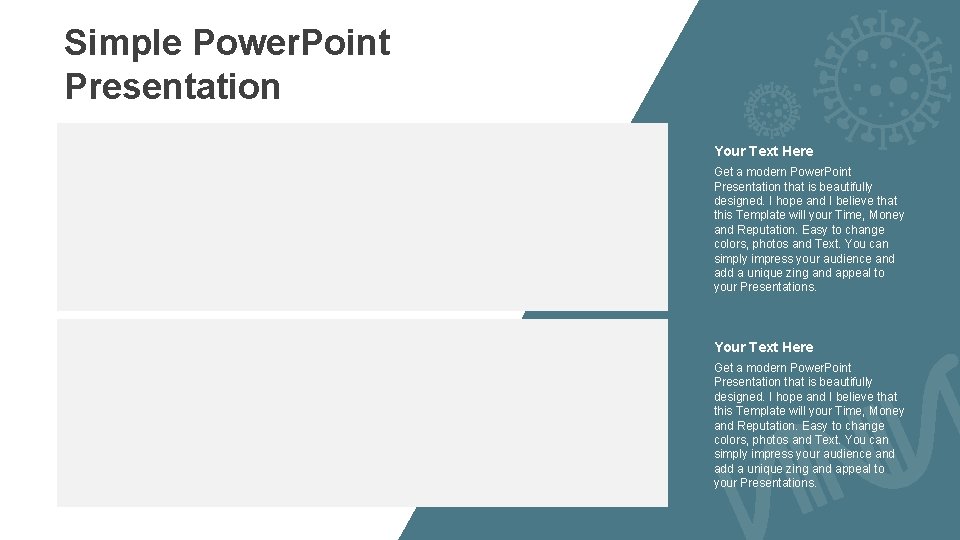 Simple PowerPoint Presentation

Your Text Here

Get a modern PowerPoint Presentation that is beautifully designed. I hope and I believe that this Template will your Time, Money and Reputation. Easy to change colors, photos and Text. You can simply impress your audience and add a unique zing and appeal to your Presentations.

Your Text Here

Get a modern PowerPoint Presentation that is beautifully designed. I hope and I believe that this Template will your Time, Money and Reputation. Easy to change colors, photos and Text. You can simply impress your audience and add a unique zing and appeal to your Presentations.